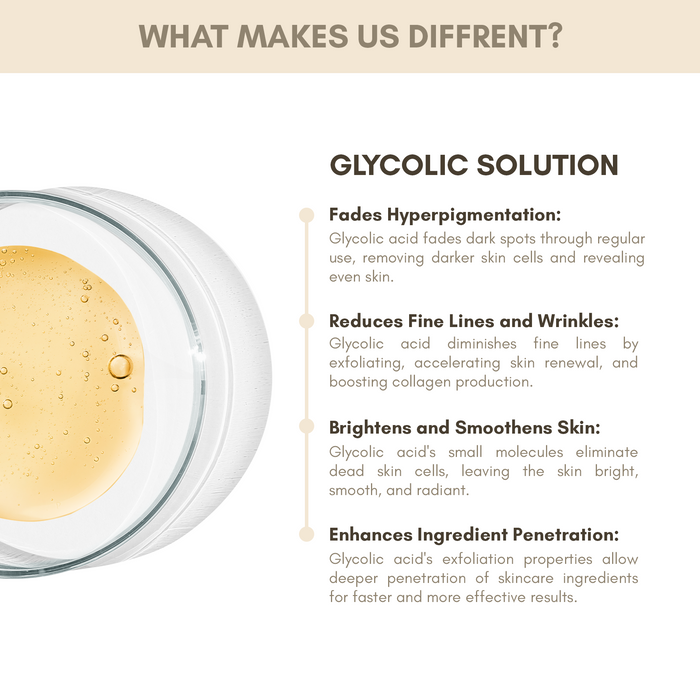 WHAT MAKES US DIFFRENT?

GLYCOLIC SOLUTION

Fades Hyperpigmentation:
Glycolic acid fades dark spots through regular use, removing darker skin cells and revealing even skin.

Reduces Fine Lines and Wrinkles:
Glycolic acid diminishes fine lines by exfoliating, accelerating skin renewal, and boosting collagen production.

Brightens and Smoothens Skin:
Glycolic acid's small molecules eliminate dead skin cells, leaving the skin bright, smooth, and radiant.

Enhances Ingredient Penetration:
Glycolic acid's exfoliation properties allow deeper penetration of skincare ingredients for faster and more effective results.